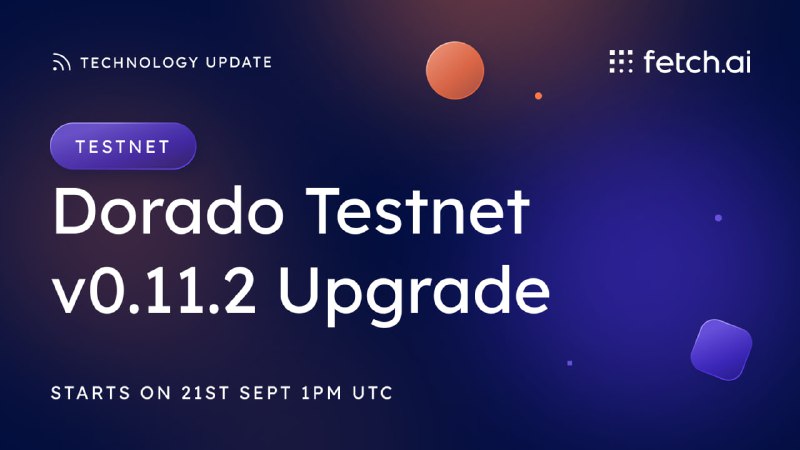 TECHNOLOGY UPDATE

fetch.ai

TESTNET

Dorado Testnet v0.11.2 Upgrade

STARTS ON 21ST SEPT 1PM UTC